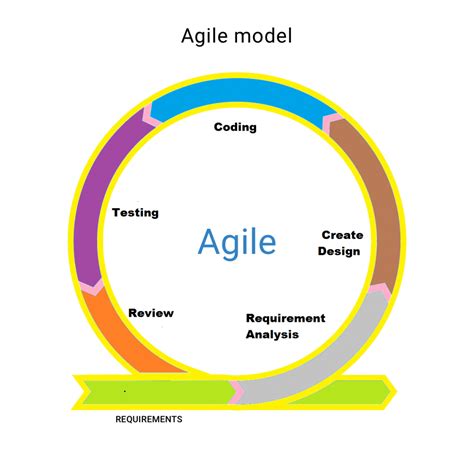 Agile model

Coding

Testing

Agile

Create Design

Review

Requirement Analysis

REQUIREMENTS